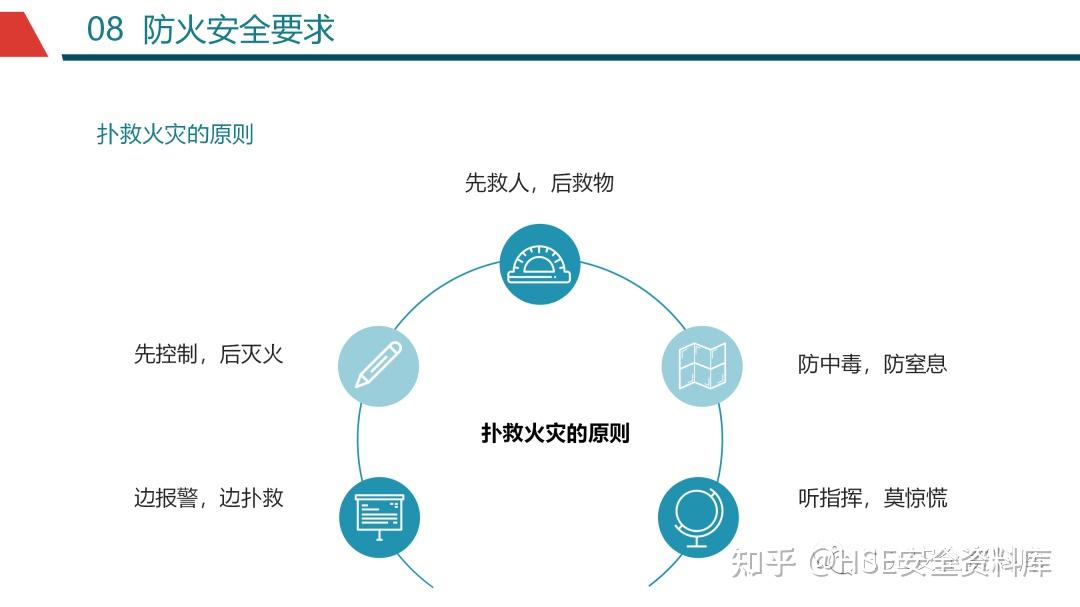 08 防火安全要求

扑救火灾的原则

先救人，后救物

先控制，后灭火

防中毒，防窒息

扑救火灾的原则

边报警，边扑救

听指挥，莫惊慌

知乎 @HSE安全资料库